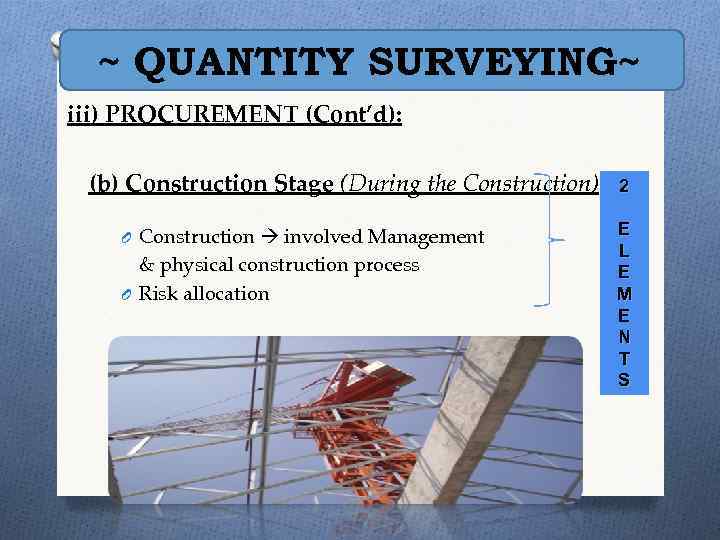 ~ QUANTITY SURVEYING~

iii) PROCUREMENT (Cont'd):

(b) Construction Stage (During the Construction)

Construction → involved Management & physical construction process

Risk allocation

2 ELEMENTS